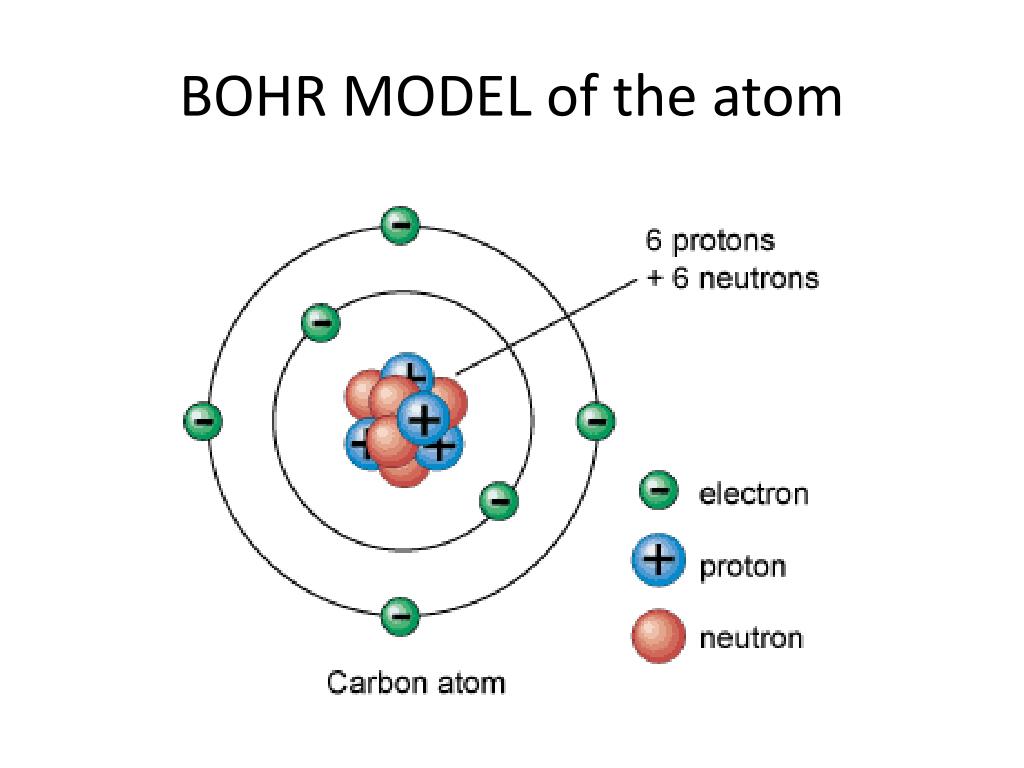 BOHR MODEL of the atom

6 protons
+ 6 neutrons

electron
proton
neutron

Carbon atom